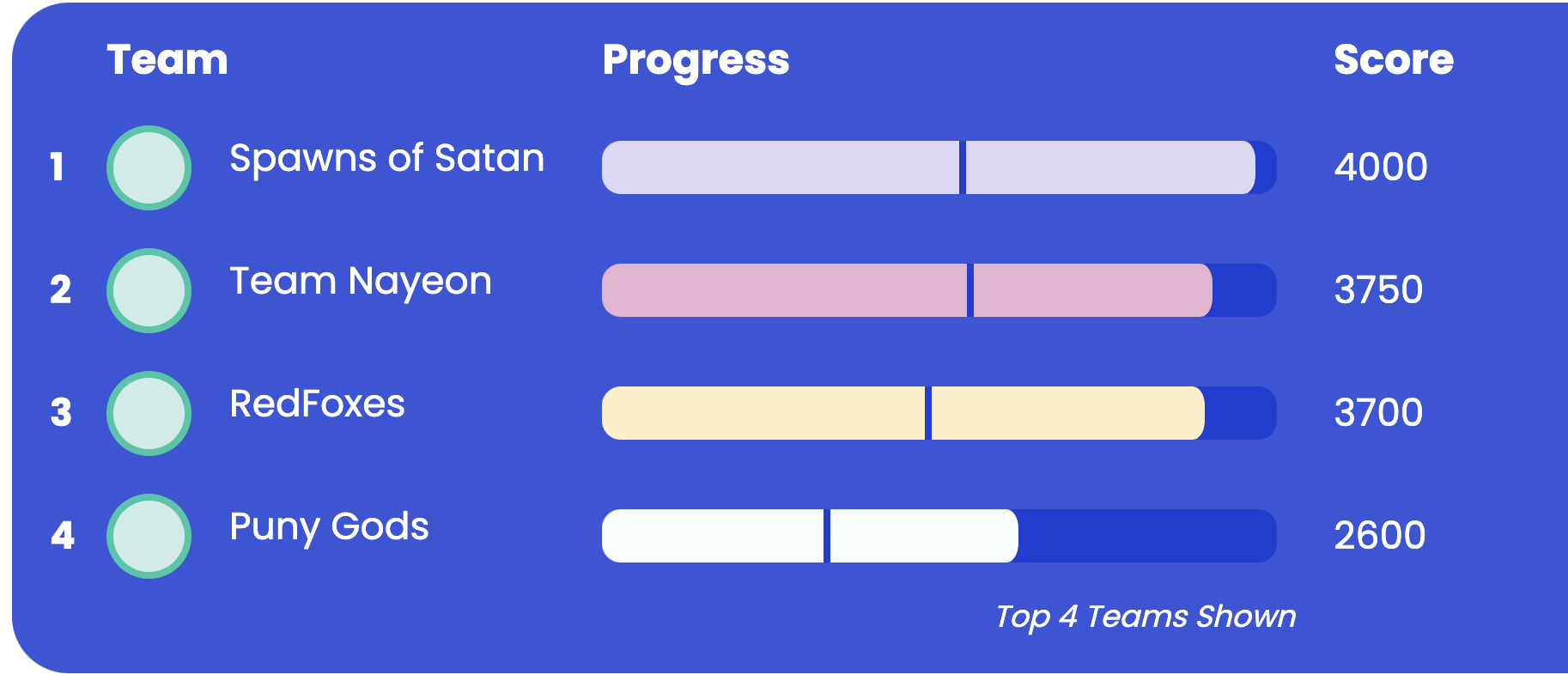 | | Team | Progress | Score |
|---|---|---|---|
| 1 | Spawns of Satan | | 4000 |
| 2 | Team Nayeon | | 3750 |
| 3 | RedFoxes | | 3700 |
| 4 | Puny Gods | | 2600 |

Top 4 Teams Shown